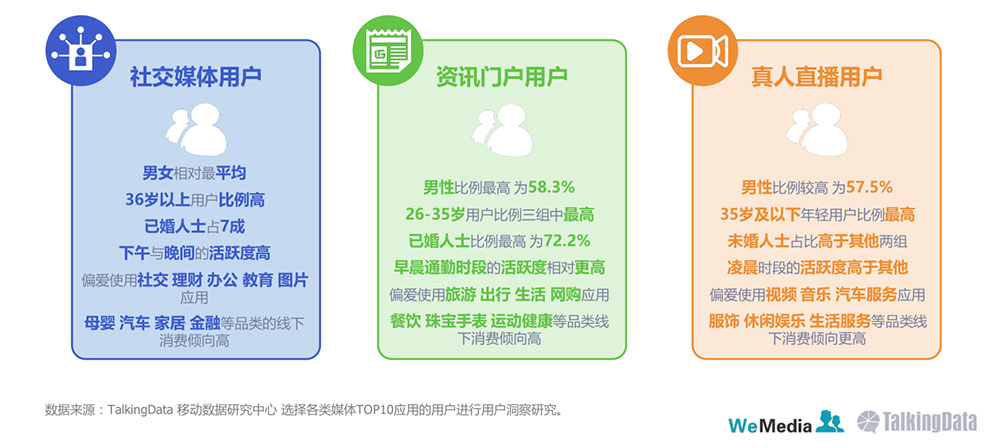 社交媒体用户

男女相对最平均
36岁以上用户比例高
已婚人士占7成
下午与晚间的活跃度高
偏爱使用社交 理财 办公 教育 图片应用
母婴 汽车 家居 金融等品类的线下消费倾向高

资讯门户用户

男性比例最高 为58.3%
26-35岁用户比例三组中最高
已婚人士比例最高 为72.2%
早晨通勤时段的活跃度相对更高
偏爱使用旅游 出行 生活 网购应用
餐饮 珠宝手表 运动健康等品类线下消费倾向高

真人直播用户

男性比例较高 为57.5%
35岁及以下年轻用户比例最高
未婚人士占比高于其他两组
凌晨时段的活跃度高于其他
偏爱使用视频 音乐 汽车服务应用
服饰 休闲娱乐 生活服务等品类线下消费倾向更高

数据来源：TalkingData 移动数据研究中心 选择各类媒体TOP10应用的用户进行用户洞察研究。

WeMedia TalkingData